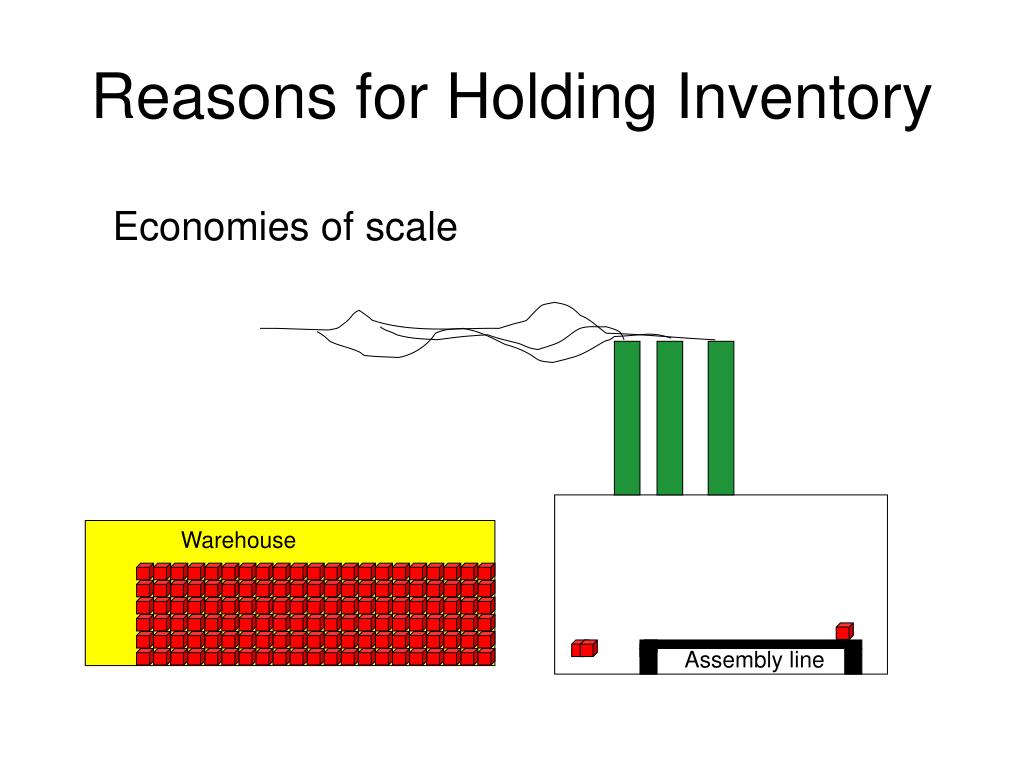 Reasons for Holding Inventory

Economies of scale

Warehouse

Assembly line